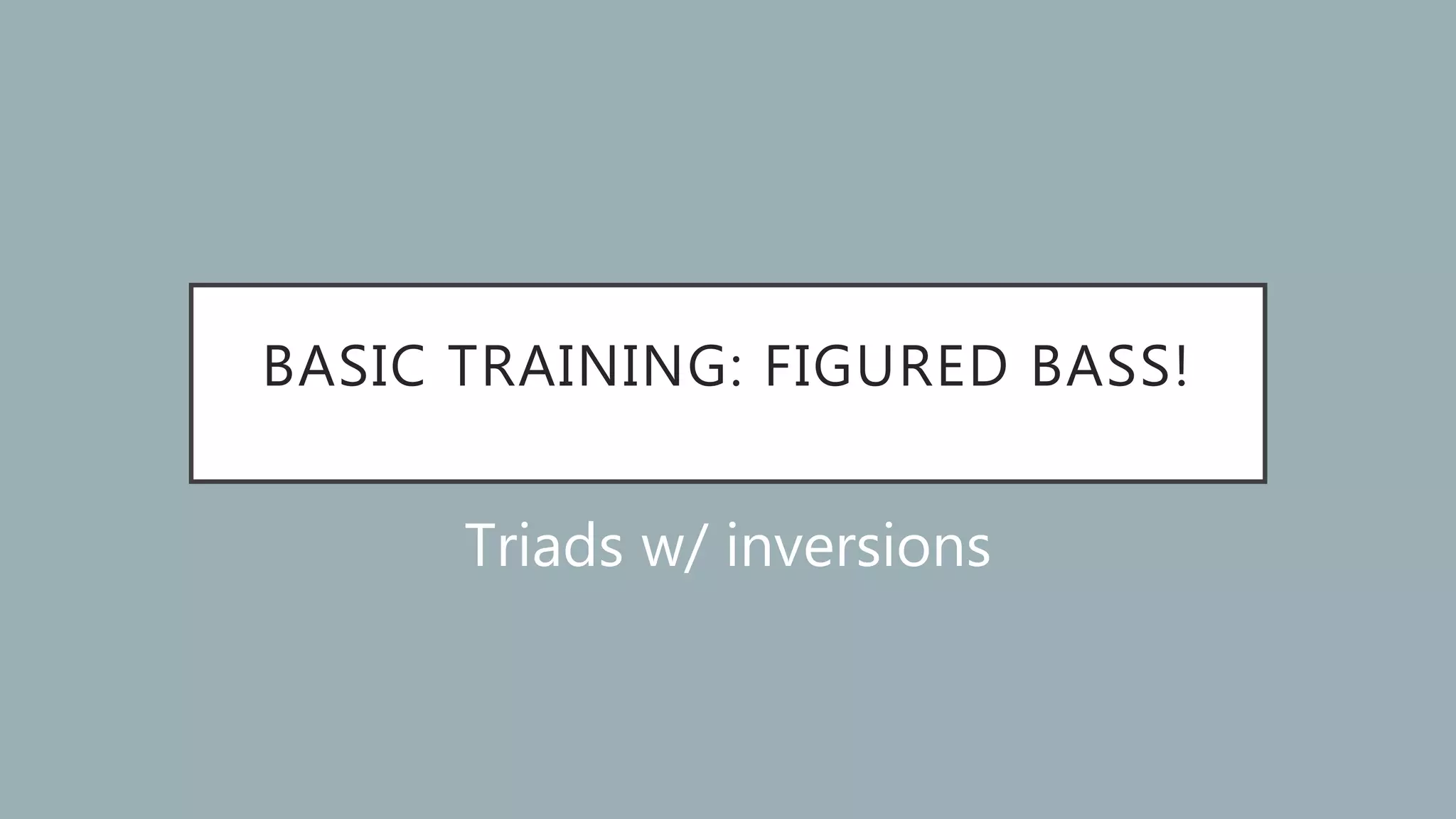 BASIC TRAINING: FIGURED BASS!

Triads w/ inversions